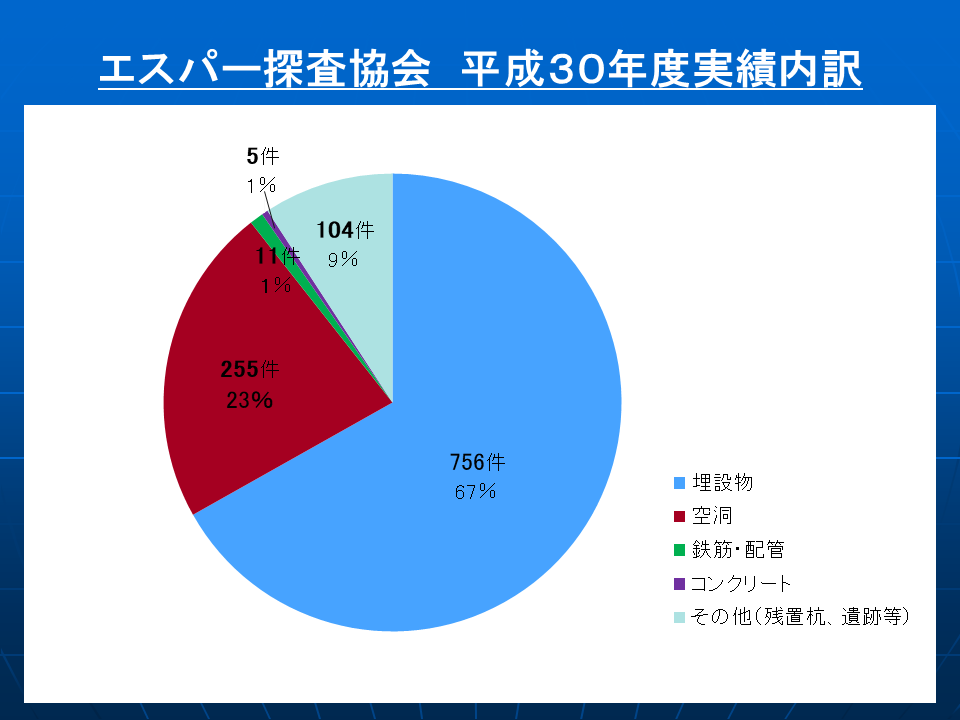 エスパー探査協会　平成30年度実績内訳

5件
1%

104件
9%

11件
1%

255件
23%

756件
67%

埋設物
空洞
鉄筋・配管
コンクリート
その他（残置杭、遺跡等）